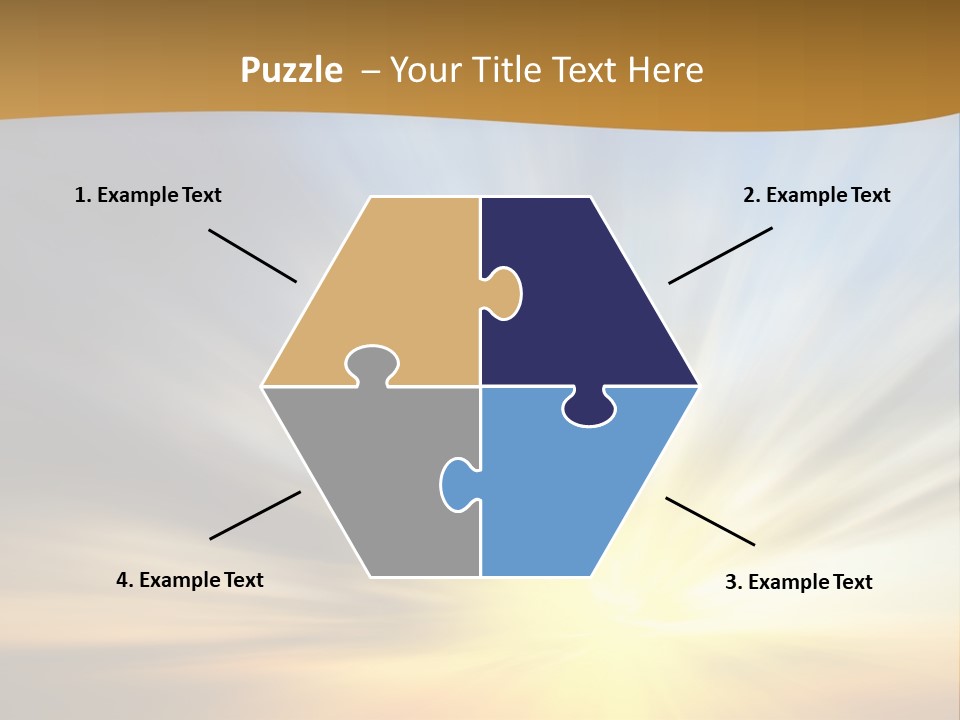 Puzzle – Your Title Text Here

1. Example Text

2. Example Text

4. Example Text

3. Example Text